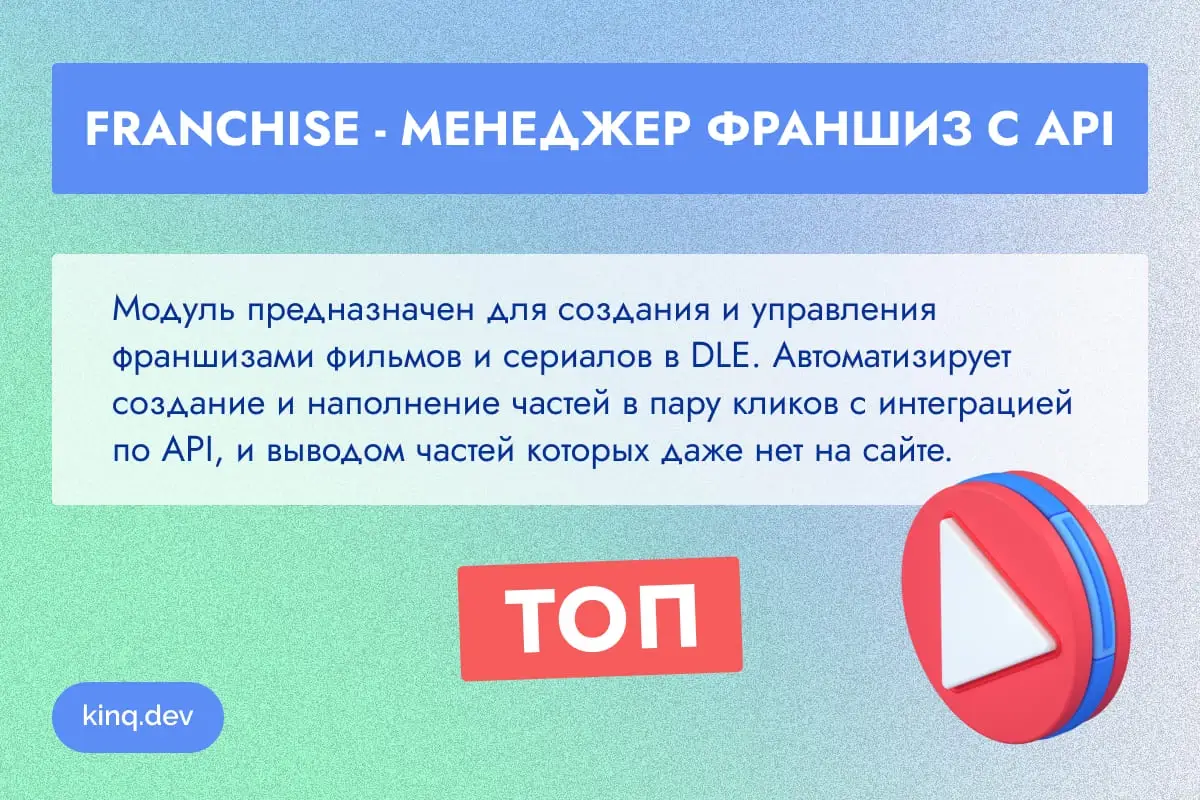 FRANCHISE - МЕНЕДЖЕР ФРАНШИЗ С API

Модуль предназначен для создания и управления франшизами фильмов и сериалов в DLE. Автоматизирует создание и наполнение частей в пару кликов с интеграцией по API, и выводом частей которых даже нет на сайте.

ТОП

kinq.dev